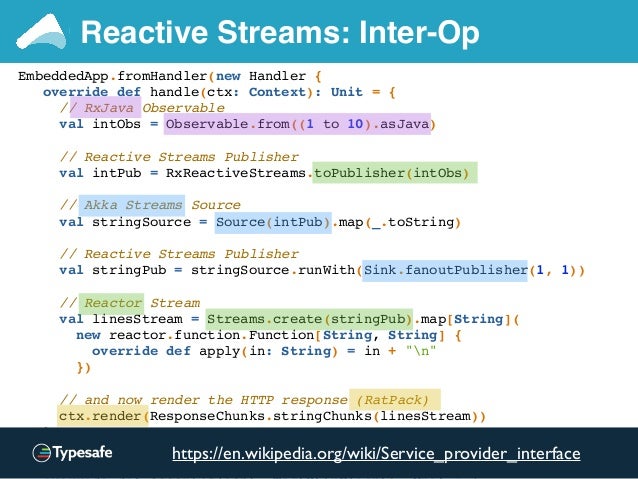 Reactive Streams: Inter-Op

EmbeddedApp.fromHandler(new Handler {
override def handle(ctx: Context): Unit = {
// RxJava Observable
val intObs = Observable.from((1 to 10).asJava)

// Reactive Streams Publisher
val intPub = RxReactiveStreams.toPublisher(intObs)

// Akka Streams Source
val stringSource = Source(intPub).map(_.toString)

// Reactive Streams Publisher
val stringPub = stringSource.runWith(Sink.fanoutPublisher(1, 1))

// Reactor Stream
val linesStream = Streams.create(stringPub).map[String](
new reactor.function.Function[String, String] {
override def apply(in: String) = in + "\n"
})

// and now render the HTTP response (RatPack)
ctx.render(ResponseChunks.stringChunks(linesStream))

Typesafe

https://en.wikipedia.org/wiki/Service_provider_interface